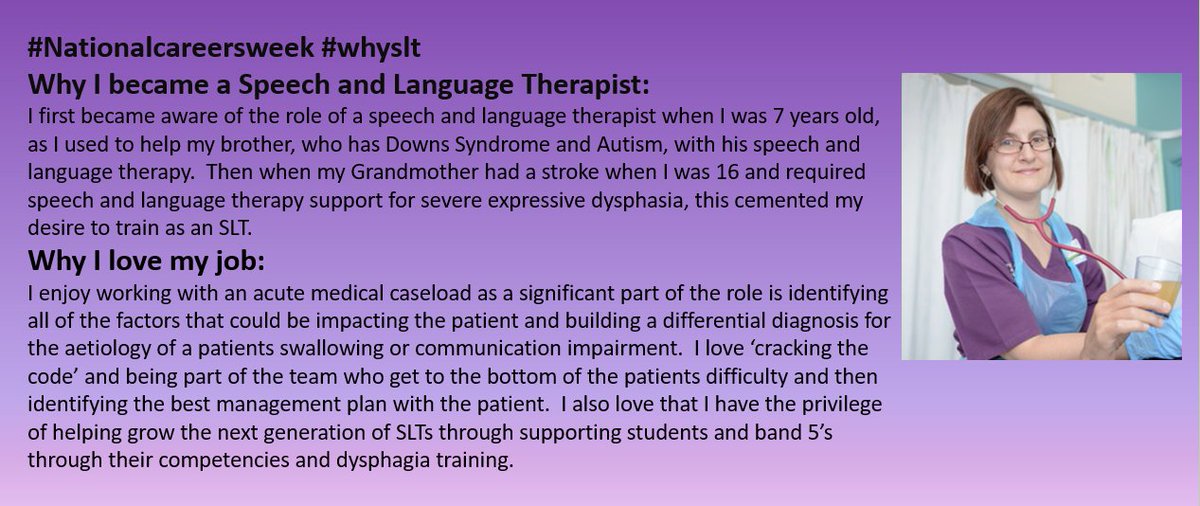 #Nationalcareersweek #whyslt

Why I became a Speech and Language Therapist:

I first became aware of the role of a speech and language therapist when I was 7 years old, as I used to help my brother, who has Downs Syndrome and Autism, with his speech and language therapy. Then when my Grandmother had a stroke when I was 16 and required speech and language therapy support for severe expressive dysphasia, this cemented my desire to train as an SLT.

Why I love my job:

I enjoy working with an acute medical caseload as a significant part of the role is identifying all of the factors that could be impacting the patient and building a differential diagnosis for the aetiology of a patients swallowing or communication impairment. I love 'cracking the code' and being part of the team who get to the bottom of the patients difficulty and then identifying the best management plan with the patient. I also love that I have the privilege of helping grow the next generation of SLTs through supporting students and band 5's through their competencies and dysphagia training.